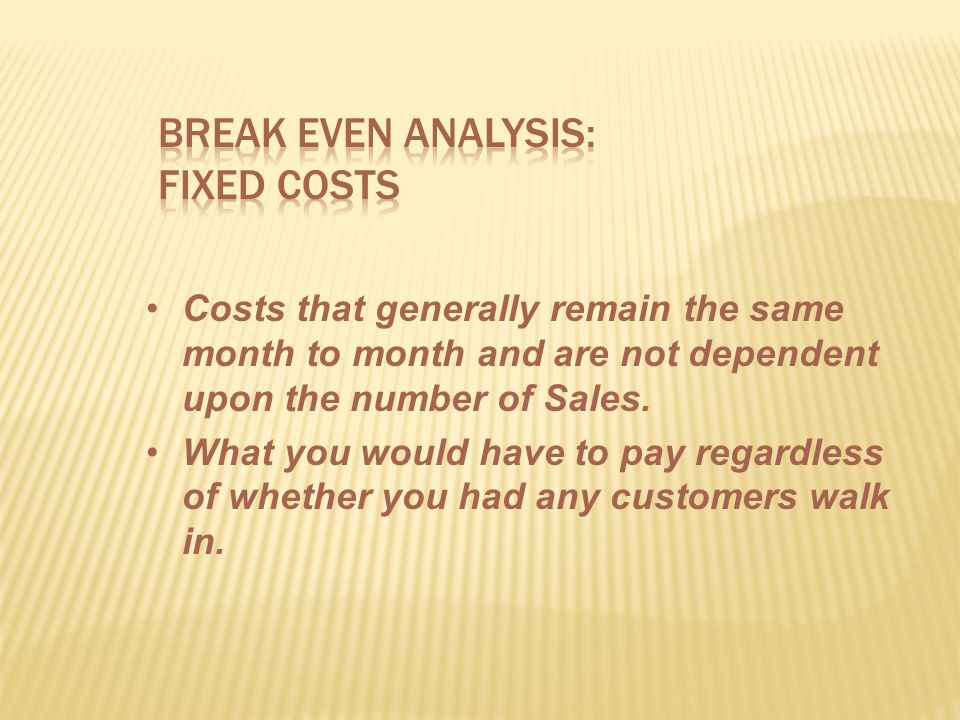 BREAK EVEN ANALYSIS:
FIXED COSTS

• Costs that generally remain the same month to month and are not dependent upon the number of Sales.
• What you would have to pay regardless of whether you had any customers walk in.